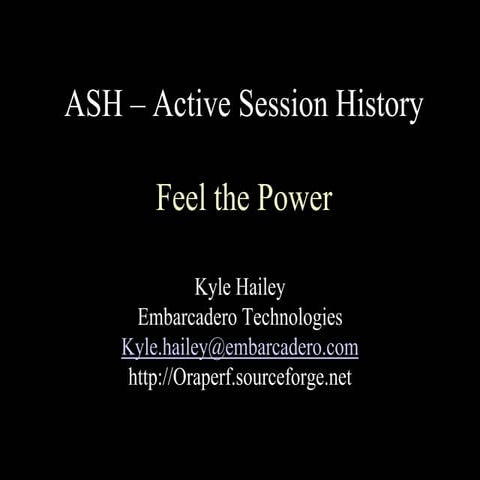 ASH – Active Session History

Feel the Power

Kyle Hailey
Embarcadero Technologies
Kyle.hailey@embarcadero.com
http://Oraperf.sourceforge.net